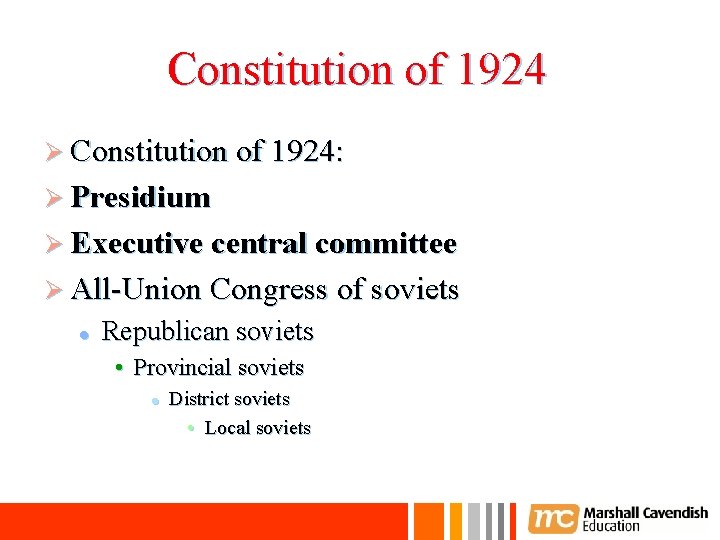 Constitution of 1924

Constitution of 1924:

Presidium

Executive central committee

All-Union Congress of soviets

Republican soviets

Provincial soviets

District soviets

Local soviets

mc Marshall Cavendish Education